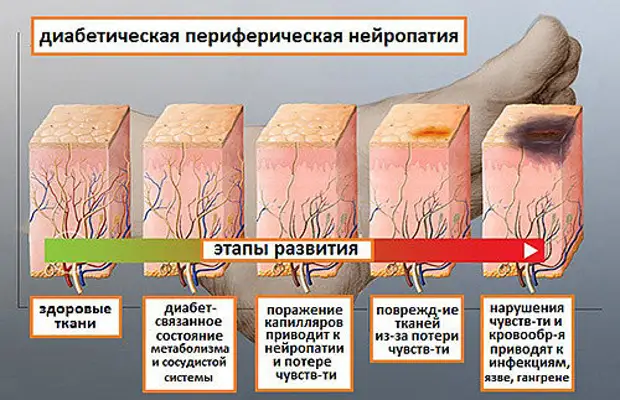 диабетическая периферическая нейропатия

этапы развития

здоровые ткани

диабет-связанное состояние метаболизма и сосудистой системы

поражение капилляров приводит к нейропатии и потере чувств-ти

поврежд-ие тканей из-за потери чувств-ти

нарушения чувств-ти и кровообр-я приводят к инфекциям, язве, гангрене